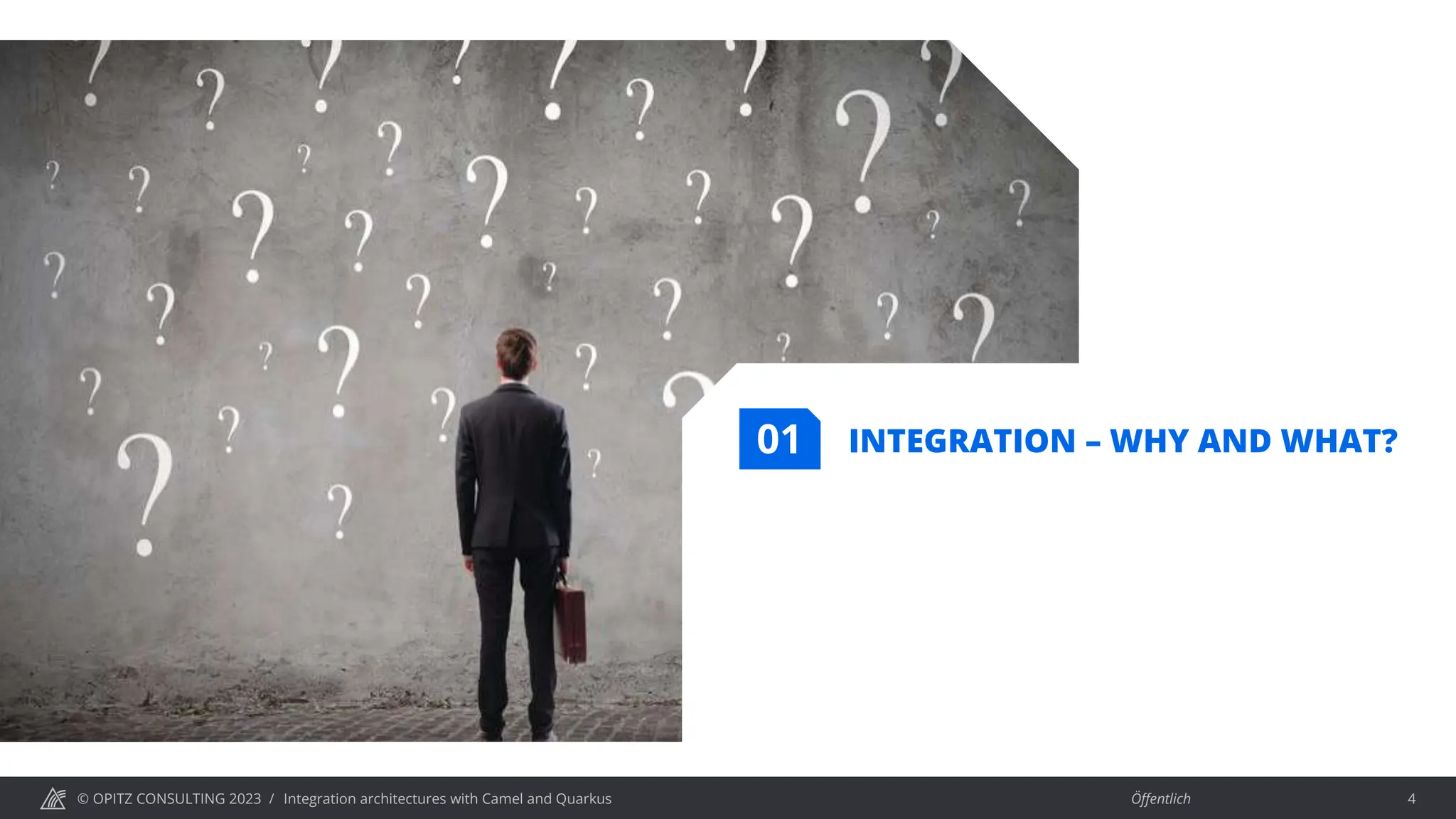 01 INTEGRATION – WHY AND WHAT?

© OPITZ CONSULTING 2023 / Integration architectures with Camel and Quarkus

Öffentlich

4